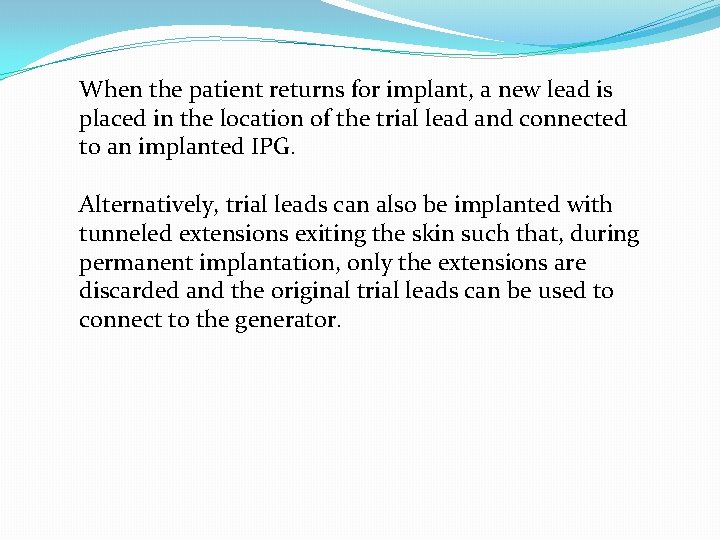 When the patient returns for implant, a new lead is placed in the location of the trial lead and connected to an implanted IPG.

Alternatively, trial leads can also be implanted with tunneled extensions exiting the skin such that, during permanent implantation, only the extensions are discarded and the original trial leads can be used to connect to the generator.